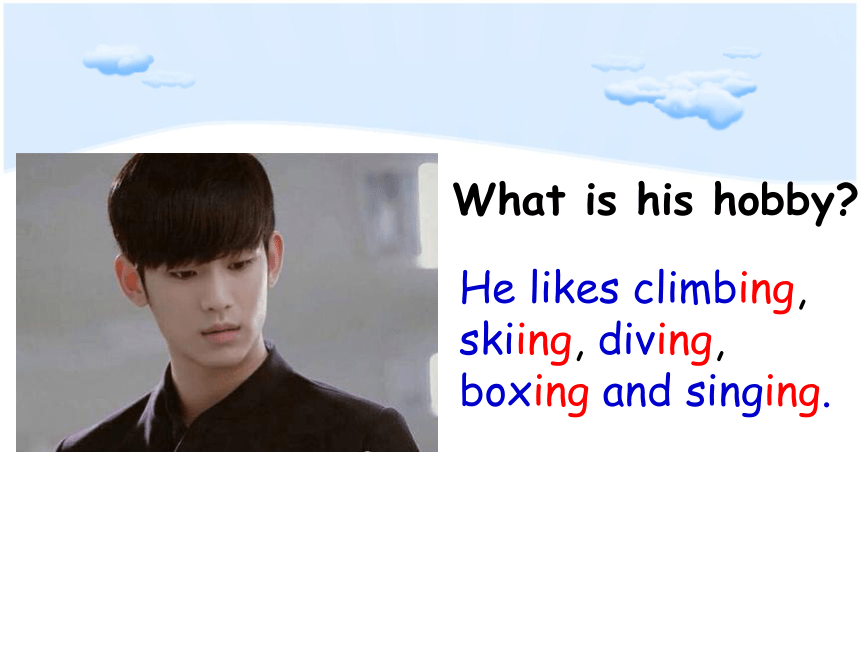 What is his hobby?

He likes climbing, skiing, diving, boxing and singing.